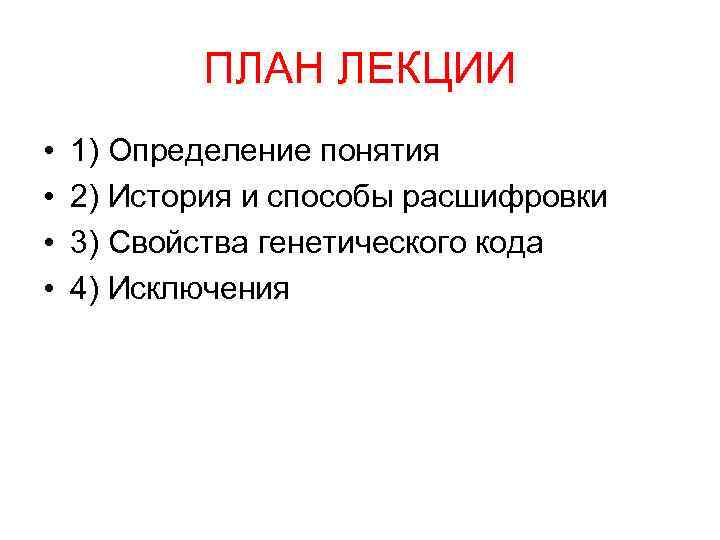 ПЛАН ЛЕКЦИИ

• 1) Определение понятия
• 2) История и способы расшифровки
• 3) Свойства генетического кода
• 4) Исключения